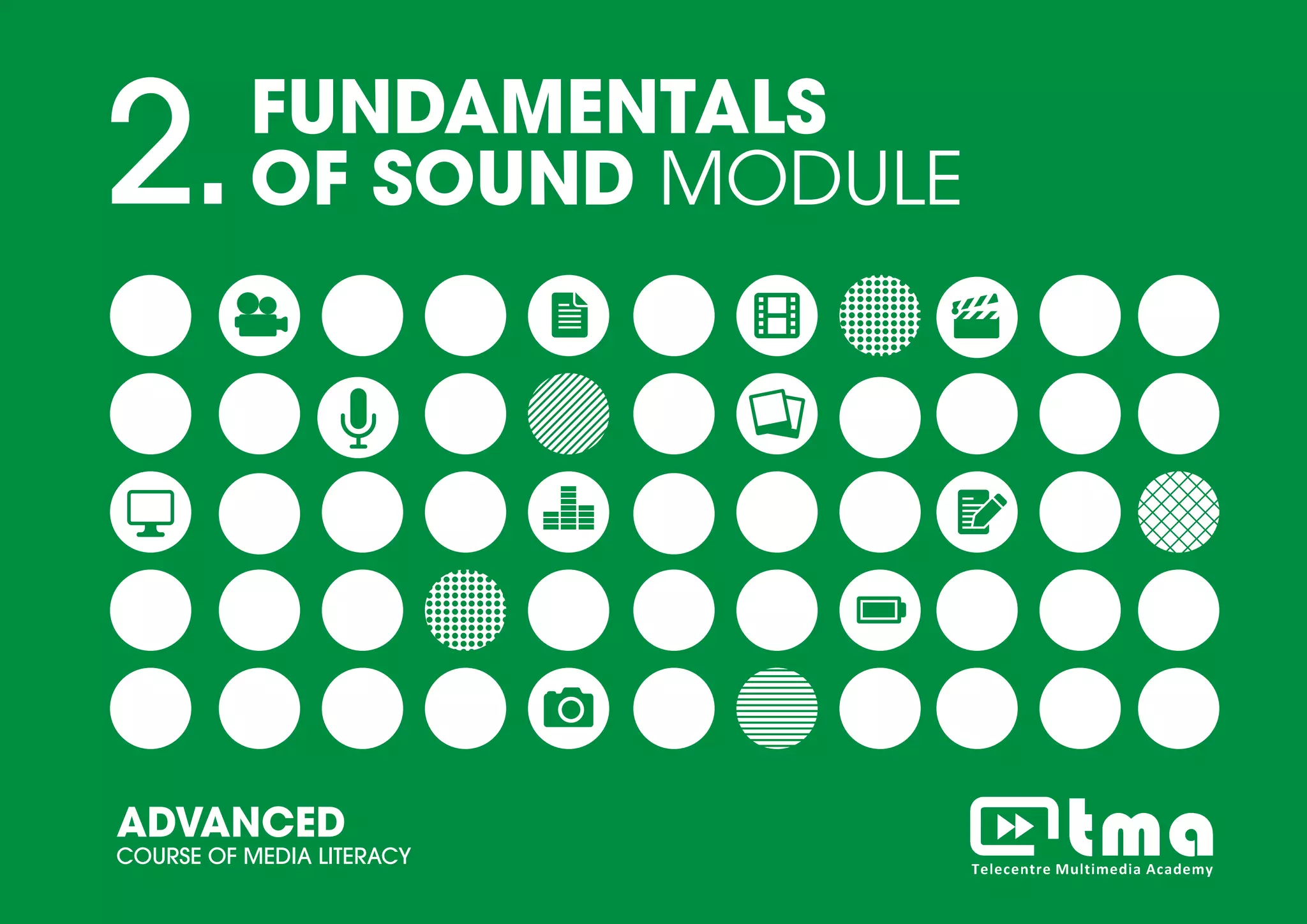 2. FUNDAMENTALS OF SOUND MODULE

ADVANCED
COURSE OF MEDIA LITERACY

tma
Telecentre Multimedia Academy